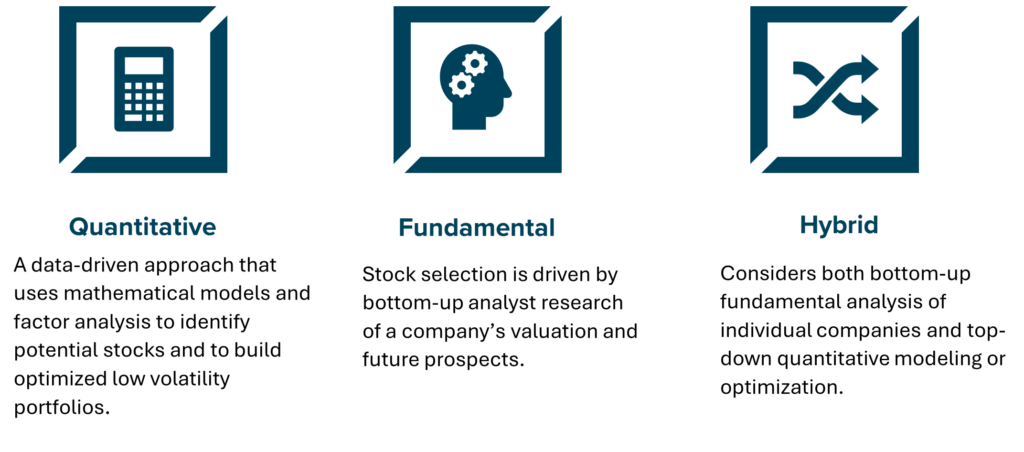 Quantitative

A data-driven approach that uses mathematical models and factor analysis to identify potential stocks and to build optimized low volatility portfolios.

Fundamental

Stock selection is driven by bottom-up analyst research of a company's valuation and future prospects.

Hybrid

Considers both bottom-up fundamental analysis of individual companies and top-down quantitative modeling or optimization.